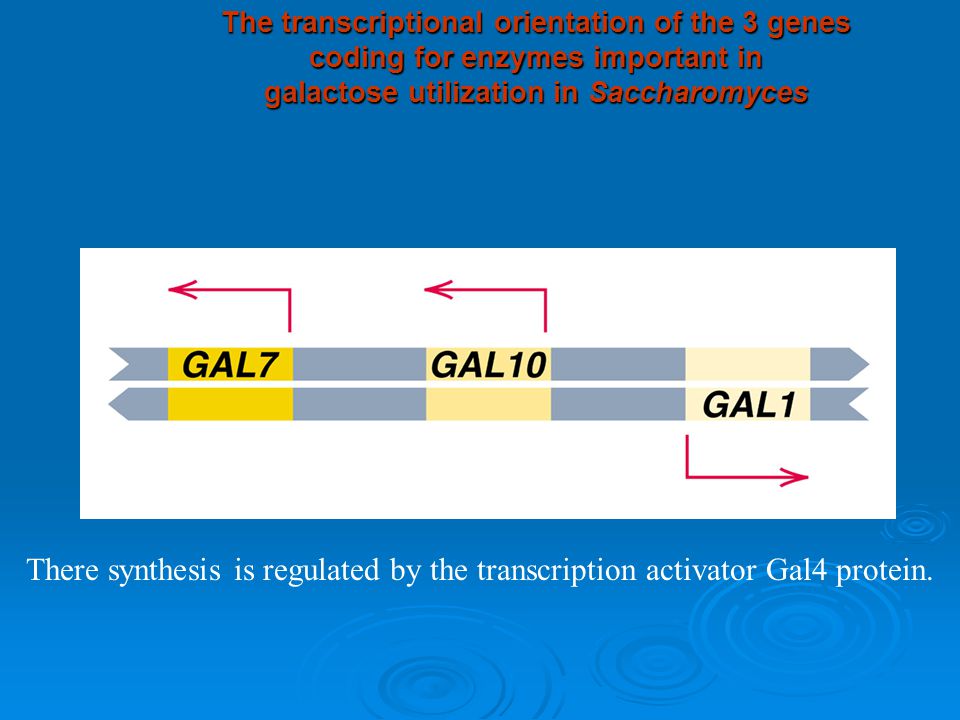 The transcriptional orientation of the 3 genes coding for enzymes important in galactose utilization in Saccharomyces

GAL7

GAL10

GAL1

There synthesis is regulated by the transcription activator Gal4 protein.